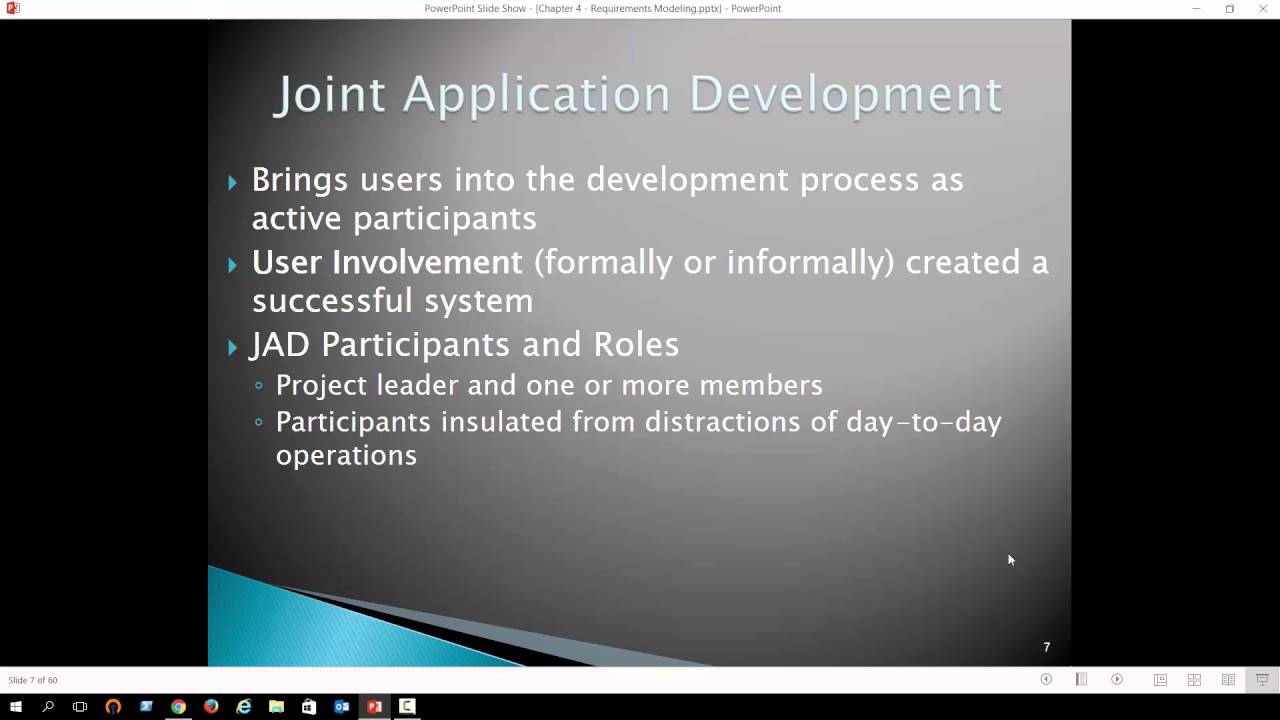 PowerPoint Slide Show - [Chapter 4 - Requirements Modeling.pptx] - PowerPoint

Joint Application Development

Brings users into the development process as active participants

User Involvement (formally or informally) created a successful system

JAD Participants and Roles

Project leader and one or more members

Participants insulated from distractions of day-to-day operations

7

Slide 7 of 60